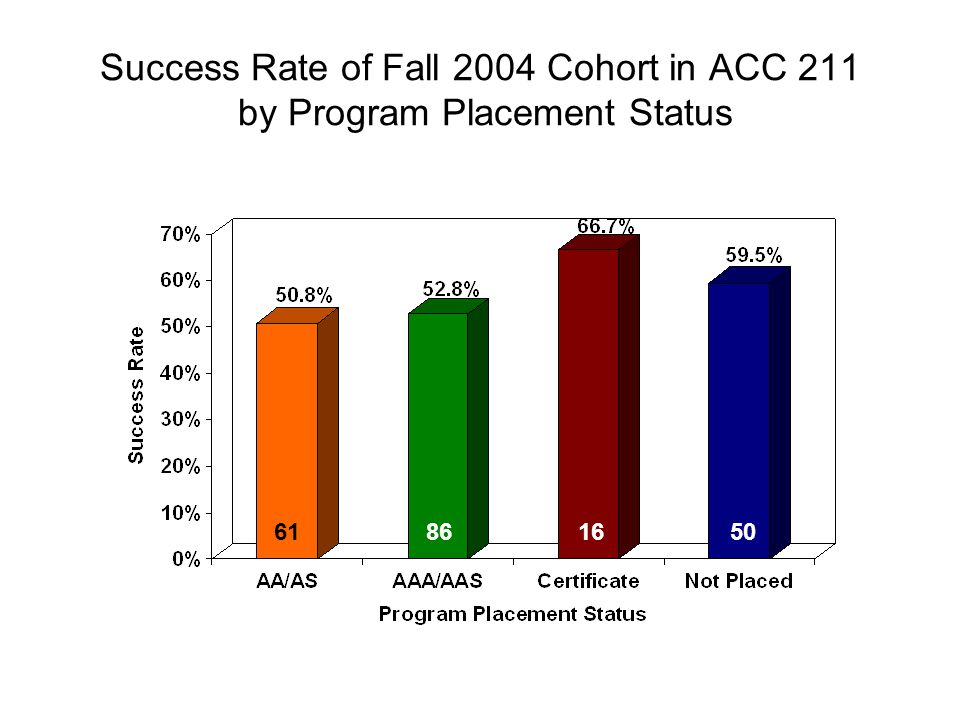 Success Rate of Fall 2004 Cohort in ACC 211 by Program Placement Status

Success Rate

70%
60%
50%
40%
30%
20%
10%
0%

50.8%
52.8%
66.7%
59.5%

61
86
16
50

AA/AS
AAA/AAS
Certificate
Not Placed

Program Placement Status